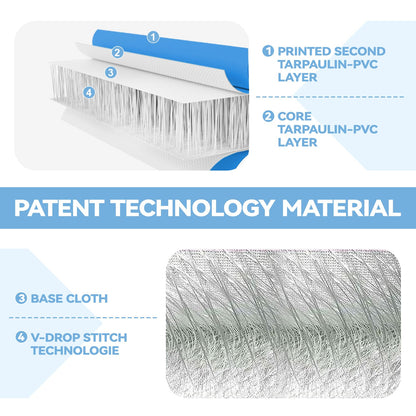 1
2
3
4

1 PRINTED SECOND TARPAULIN-PVC LAYER

2 CORE TARPAULIN-PVC LAYER

PATENT TECHNOLOGY MATERIAL

3 BASE CLOTH

4 V-DROP STITCH TECHNOLOGIE